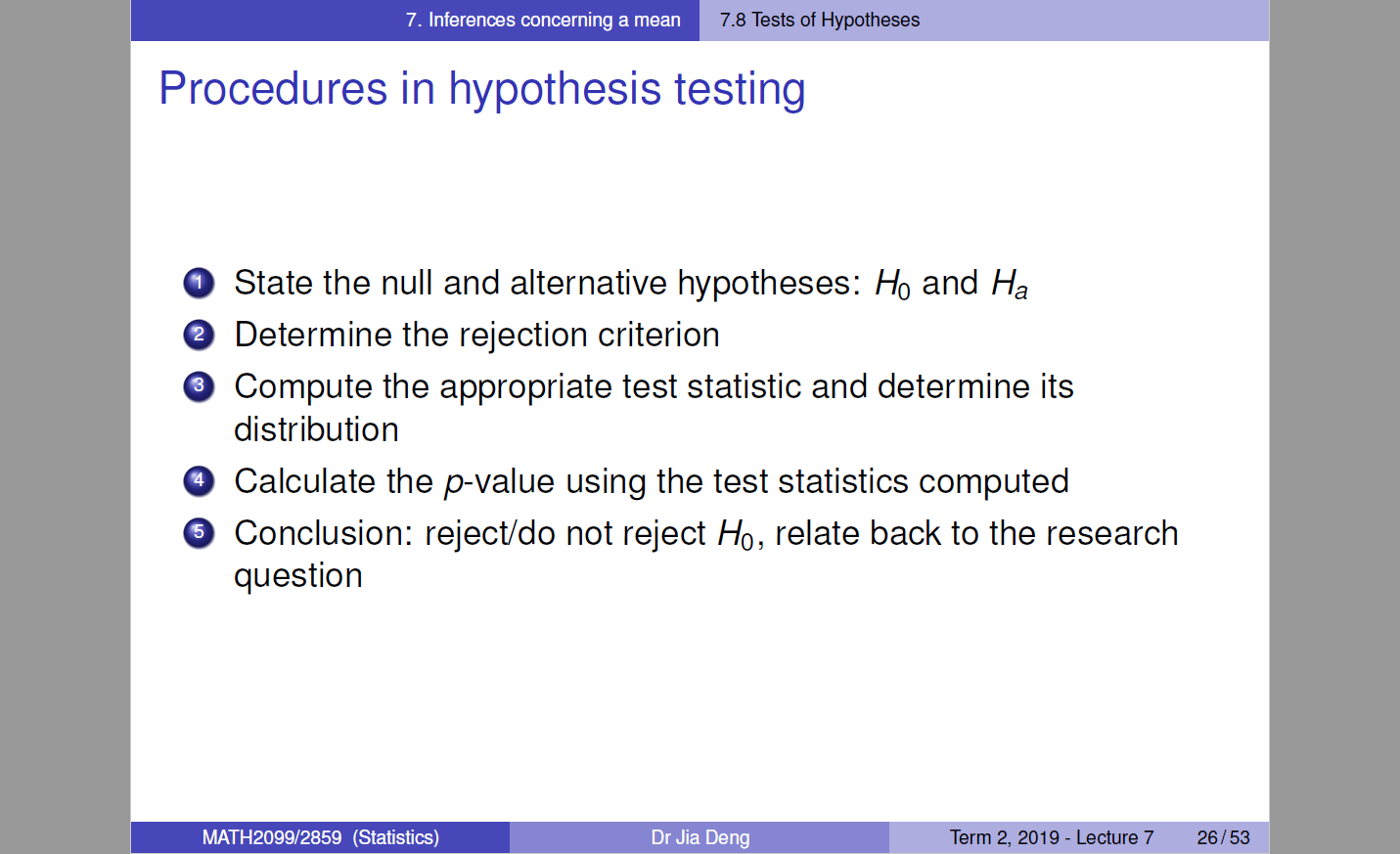 7. Inferences concerning a mean 7.8 Tests of Hypotheses

Procedures in hypothesis testing

1 State the null and alternative hypotheses: $H_0$ and $H_a$
2 Determine the rejection criterion
3 Compute the appropriate test statistic and determine its distribution
4 Calculate the $p$-value using the test statistics computed
5 Conclusion: reject/do not reject $H_0$, relate back to the research question

MATH2099/2859 (Statistics) Dr Jia Deng Term 2, 2019 - Lecture 7 26 / 53